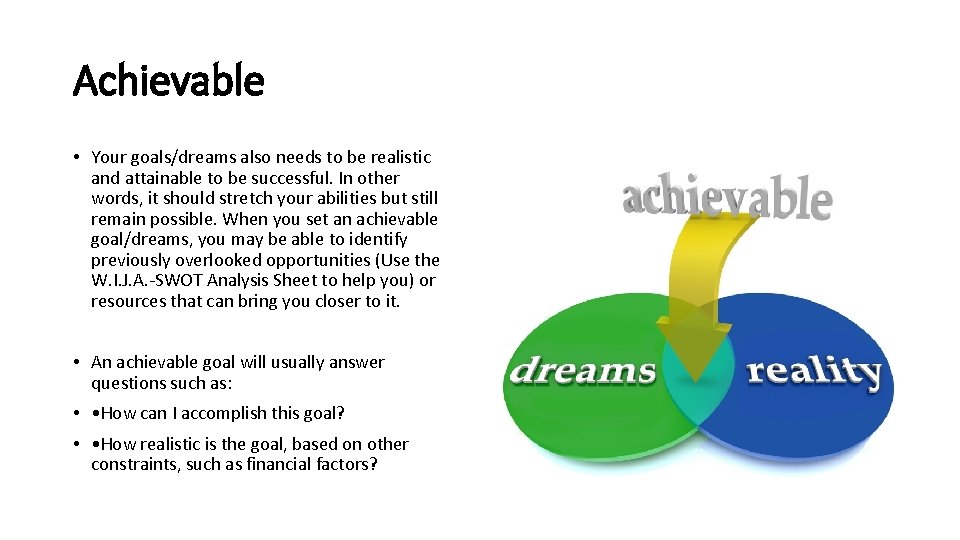 Achievable

• Your goals/dreams also needs to be realistic and attainable to be successful. In other words, it should stretch your abilities but still remain possible. When you set an achievable goal/dreams, you may be able to identify previously overlooked opportunities (Use the W.I.J.A.-SWOT Analysis Sheet to help you) or resources that can bring you closer to it.

• An achievable goal will usually answer questions such as:

• •How can I accomplish this goal?

• •How realistic is the goal, based on other constraints, such as financial factors?

achievable

dreams

reality